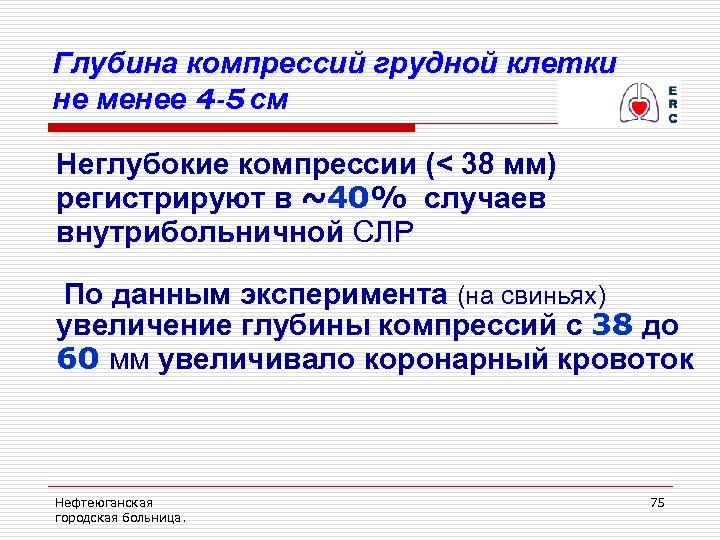 Глубина компрессий грудной клетки не менее 4-5 см

E
R
C

Неглубокие компрессии (< 38 мм) регистрируют в ~40% случаев внутрибольничной СЛР

По данным эксперимента (на свиньях) увеличение глубины компрессий с 38 до 60 мм увеличивало коронарный кровоток

Нефтеюганская городская больница.

75